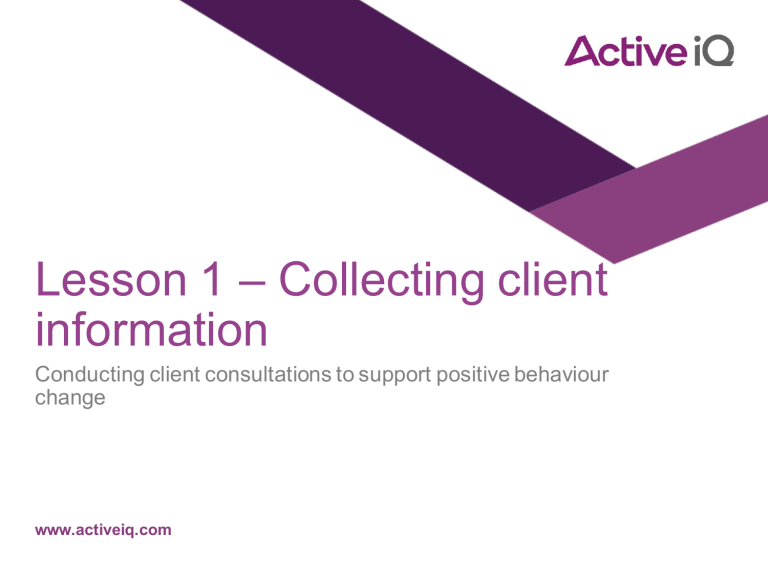 Active iQ

Lesson 1 – Collecting client information

Conducting client consultations to support positive behaviour change

www.activeiq.com